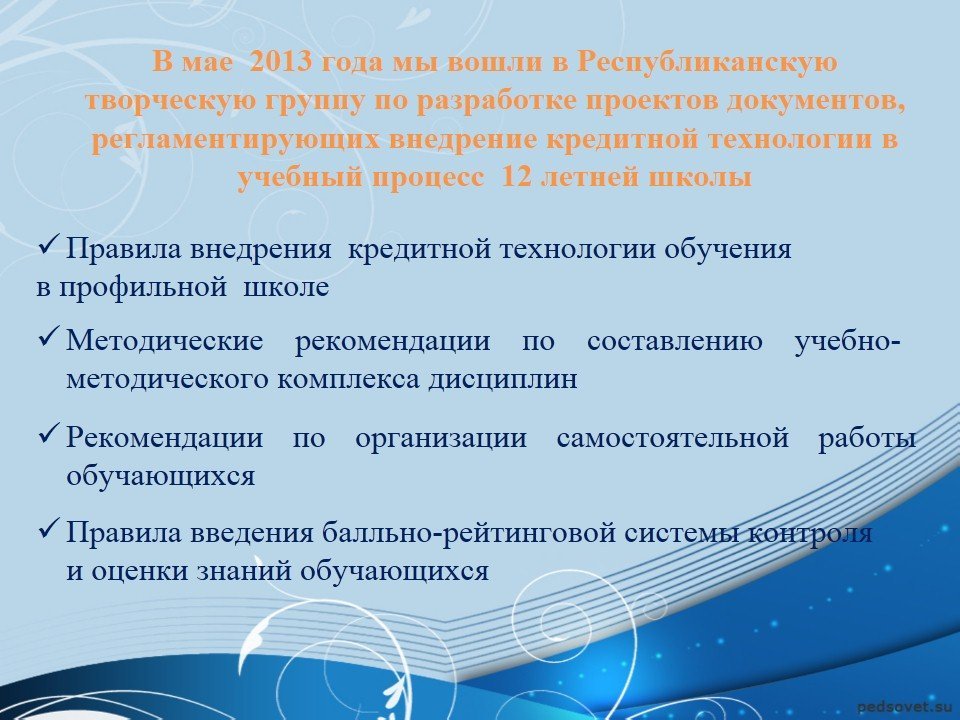 В мае 2013 года мы вошли в Республиканскую творческую группу по разработке проектов документов, регламентирующих внедрение кредитной технологии в учебный процесс 12 летней школы

✓ Правила внедрения кредитной технологии обучения в профильной школе

✓ Методические рекомендации по составлению учебно-методического комплекса дисциплин

✓ Рекомендации по организации самостоятельной работы обучающихся

✓ Правила введения балльно-рейтинговой системы контроля и оценки знаний обучающихся

pedsovet.su